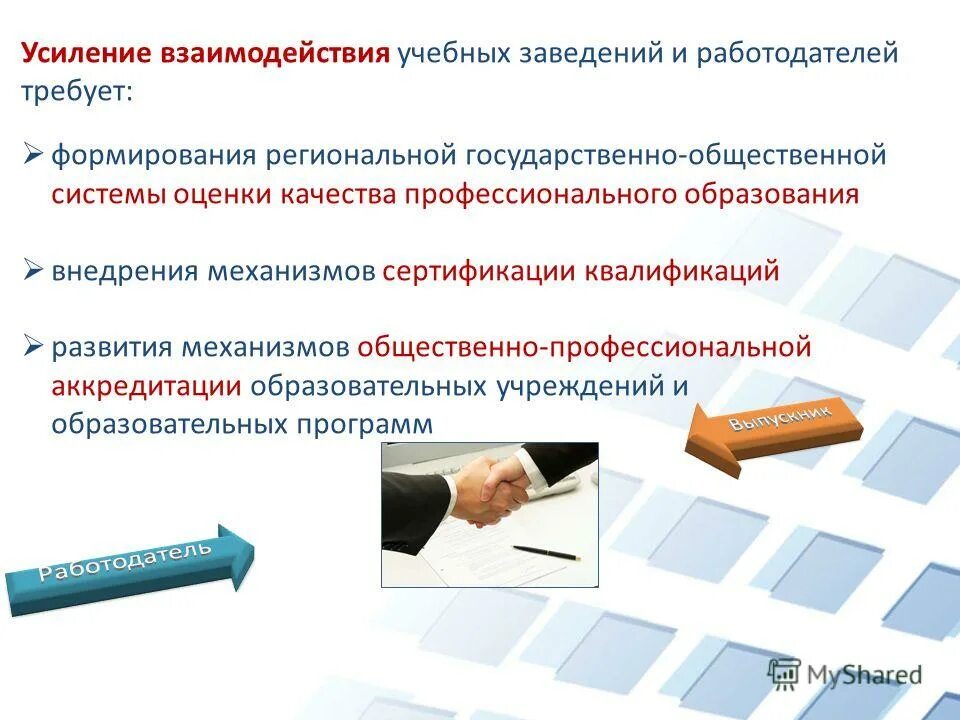 Усиление взаимодействия учебных заведений и работодателей требует:

➢ формирования региональной государственно-общественной системы оценки качества профессионального образования

➢ внедрения механизмов сертификации квалификаций

➢ развития механизмов общественно-профессиональной аккредитации образовательных учреждений и образовательных программ

Выпускник

Работодатель

MyShared